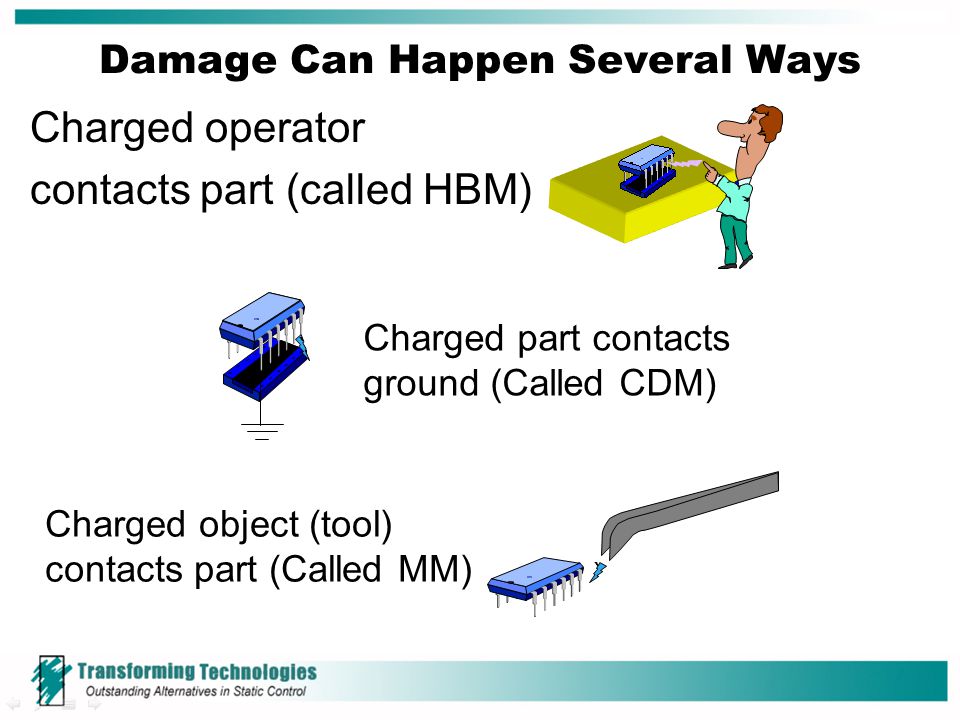 Damage Can Happen Several Ways

Charged operator contacts part (called HBM)

Charged part contacts ground (Called CDM)

Charged object (tool) contacts part (Called MM)

Transforming Technologies
Outstanding Alternatives in Static Control